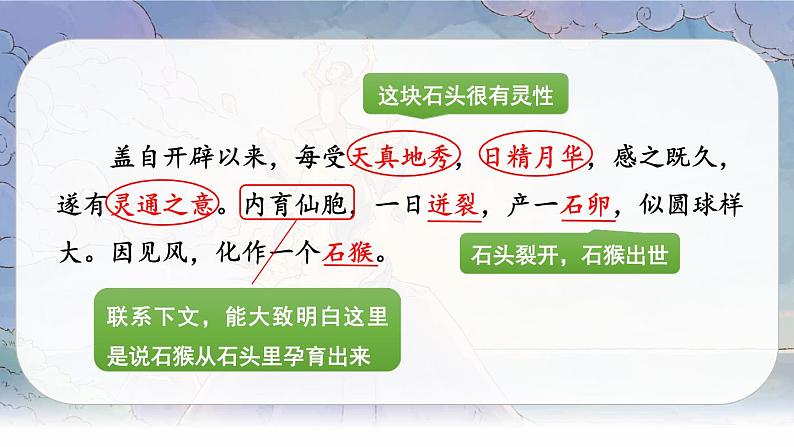 这块石头很有灵性

盖自开辟以来，每受天真地秀，日精月华，感之既久，遂有灵通之意。内育仙胞，一日迸裂，产一石卵，似圆球样大。因见风，化作一个石猴。

石头裂开，石猴出世

联系下文，能大致明白这里是说石猴从石头里孕育出来